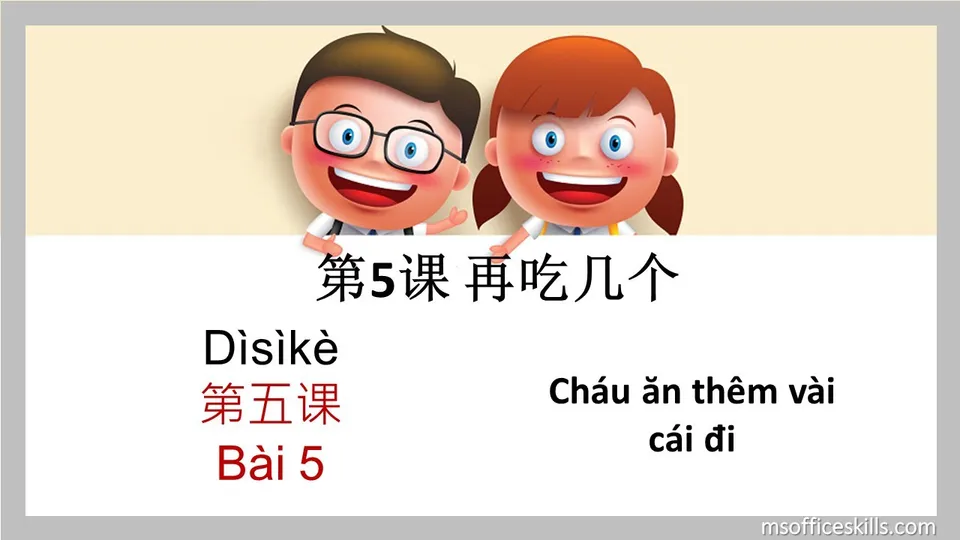 第5课 再吃几个

Dìsìkè
第五课
Bài 5

Cháu ăn thêm vài cái đi

msofficeskills.com